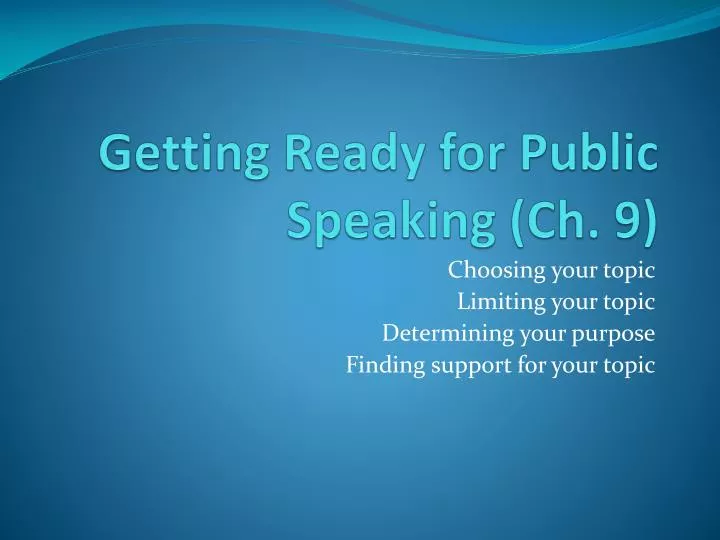 Getting Ready for Public Speaking (Ch. 9)

Choosing your topic
Limiting your topic
Determining your purpose
Finding support for your topic